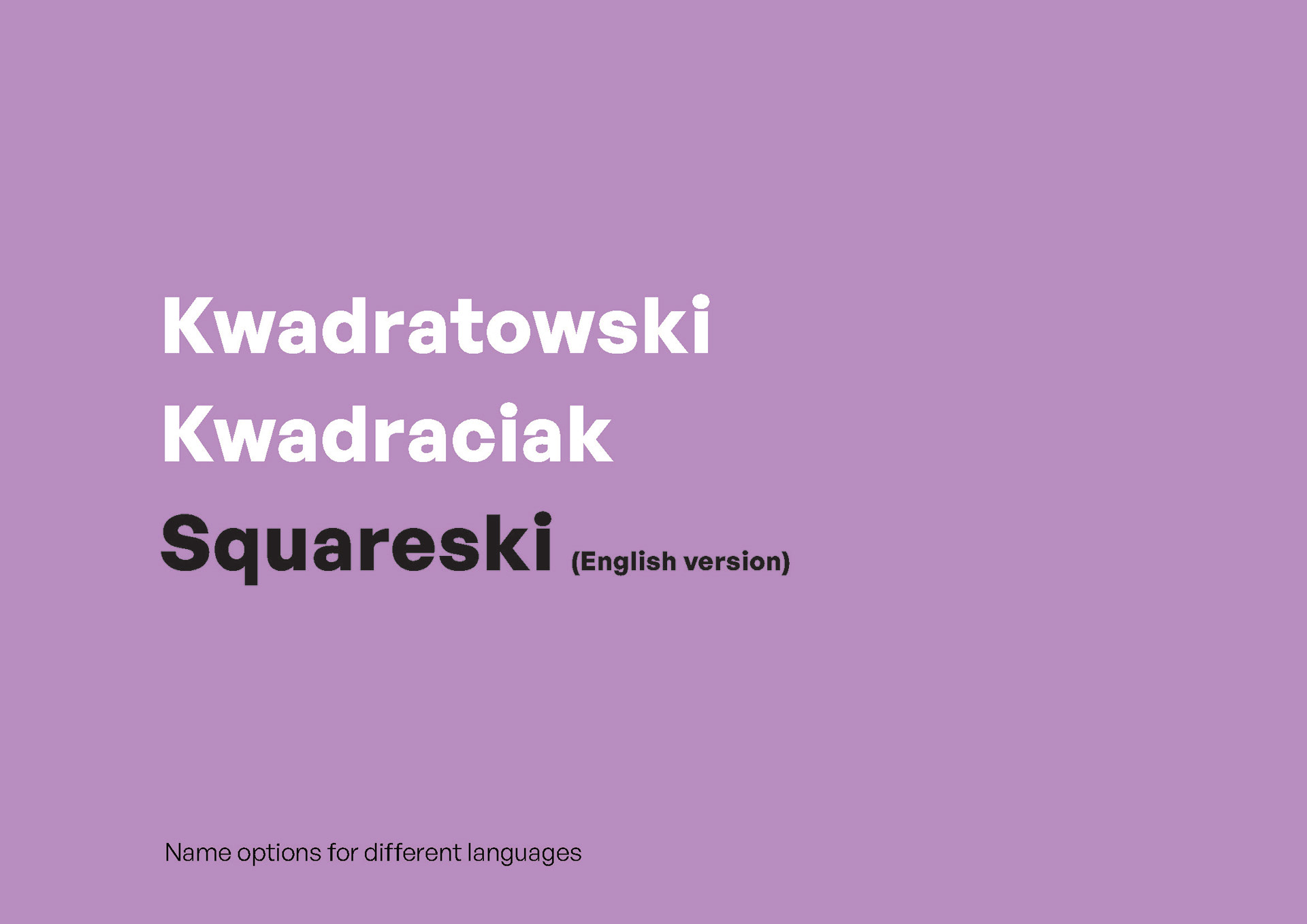 Kwadratowski
Kwadraciak
Squareski (English version)

Name options for different languages